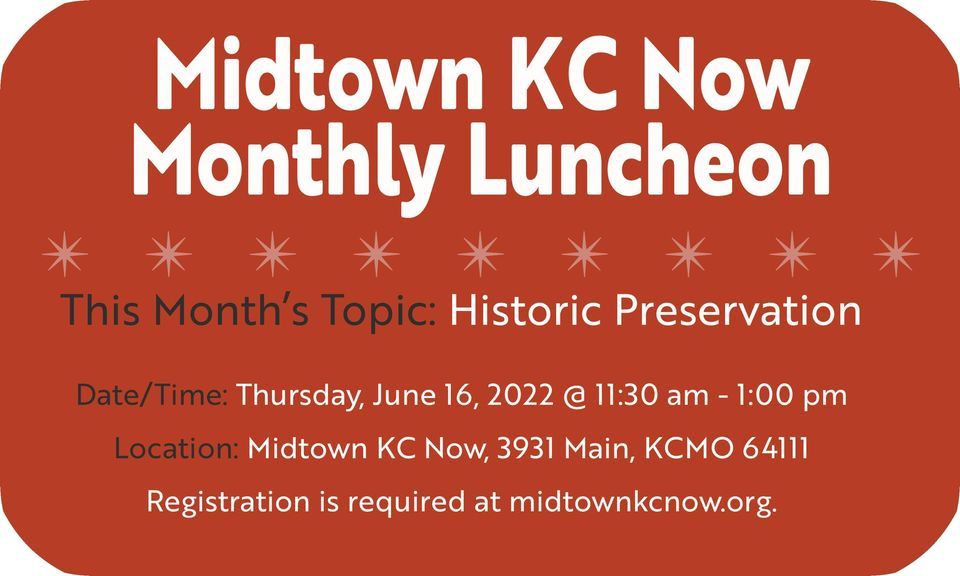 Midtown KC Now
Monthly Luncheon

This Month's Topic: Historic Preservation

Date/Time: Thursday, June 16, 2022 @ 11:30 am - 1:00 pm

Location: Midtown KC Now, 3931 Main, KCMO 64111

Registration is required at midtownkcnow.org.